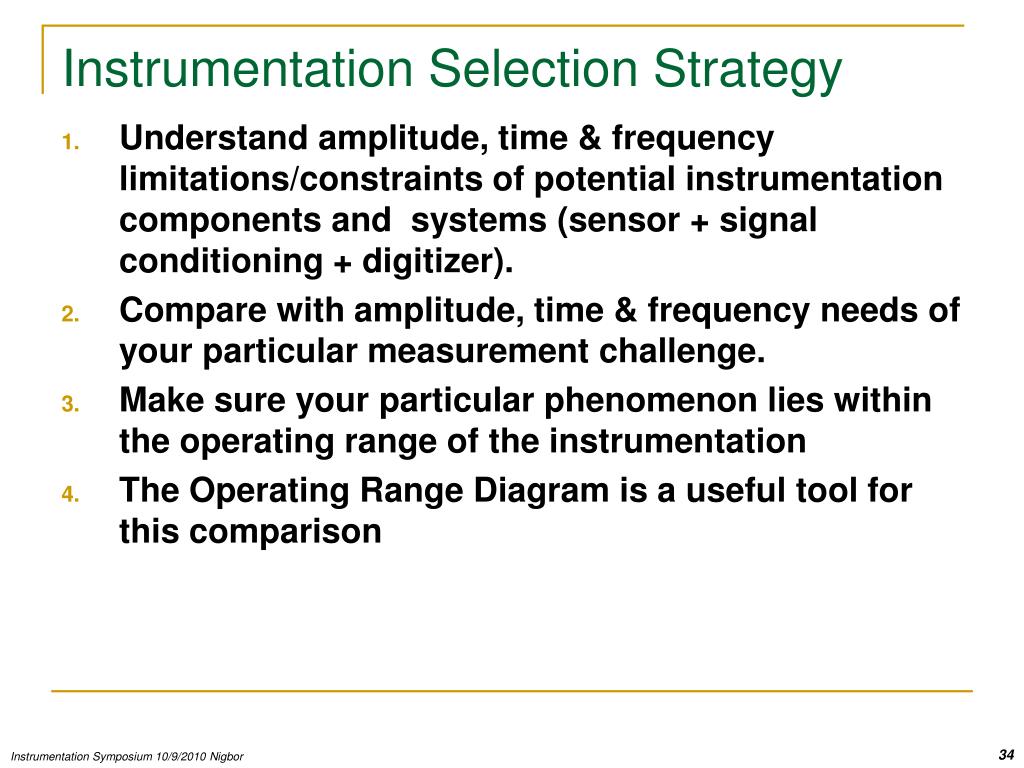 Instrumentation Selection Strategy

1. Understand amplitude, time & frequency limitations/constraints of potential instrumentation components and systems (sensor + signal conditioning + digitizer).
2. Compare with amplitude, time & frequency needs of your particular measurement challenge.
3. Make sure your particular phenomenon lies within the operating range of the instrumentation
4. The Operating Range Diagram is a useful tool for this comparison

Instrumentation Symposium 10/9/2010 Nigbor

34